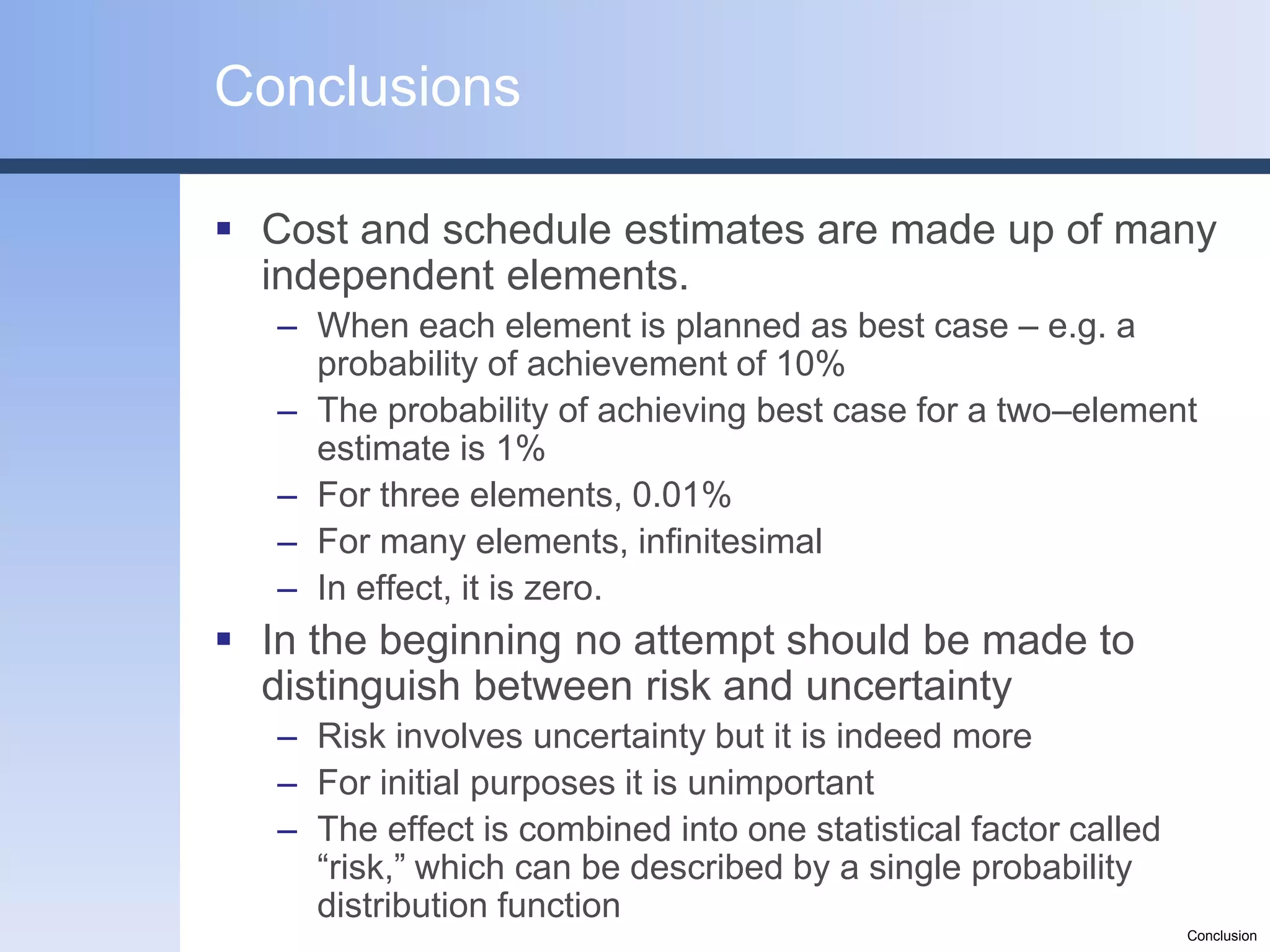 Conclusions

▪ Cost and schedule estimates are made up of many independent elements.

– When each element is planned as best case – e.g. a probability of achievement of 10%

– The probability of achieving best case for a two–element estimate is 1%

– For three elements, 0.01%

– For many elements, infinitesimal

– In effect, it is zero.

▪ In the beginning no attempt should be made to distinguish between risk and uncertainty

– Risk involves uncertainty but it is indeed more

– For initial purposes it is unimportant

– The effect is combined into one statistical factor called “risk,” which can be described by a single probability distribution function

Conclusion